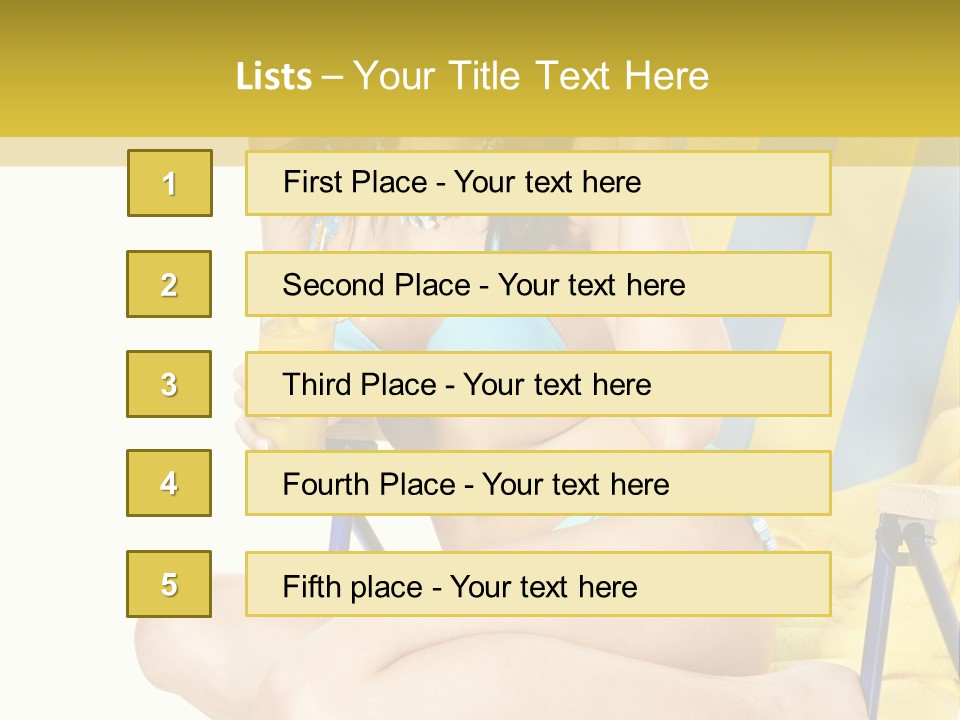 Lists – Your Title Text Here

1

First Place - Your text here

2

Second Place - Your text here

3

Third Place - Your text here

4

Fourth Place - Your text here

5

Fifth place - Your text here